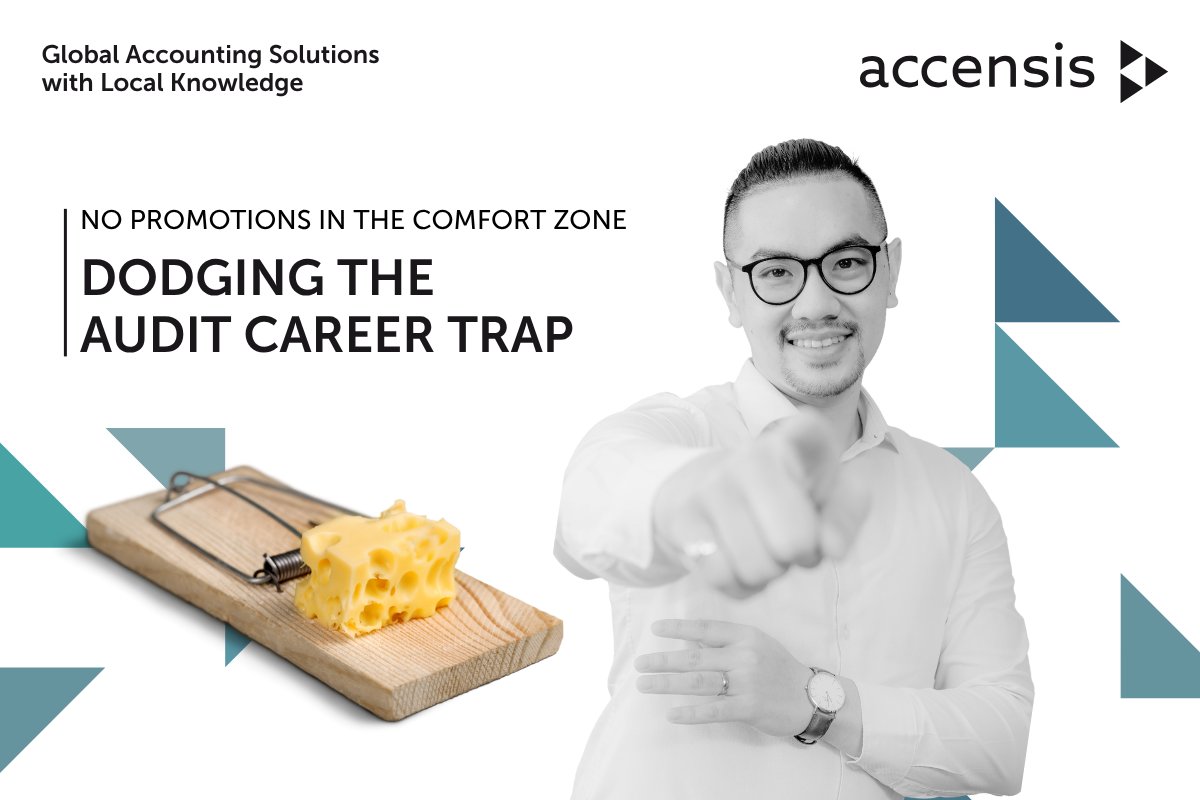 Global Accounting Solutions
with Local Knowledge

accensis

NO PROMOTIONS IN THE COMFORT ZONE

DODGING THE
AUDIT CAREER TRAP